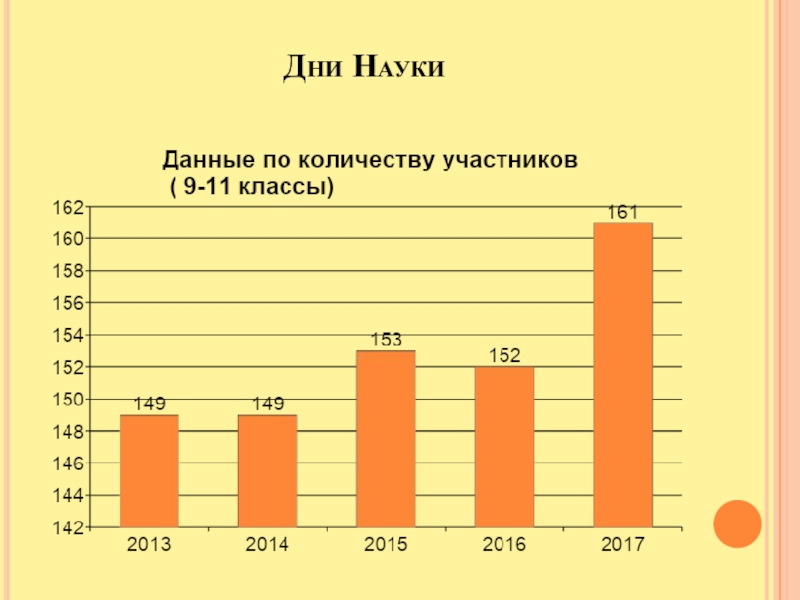 Дни Науки

Данные по количеству участников
( 9-11 классы)

162
160
158
156
154
152
150
148
146
144
142

149
149
153
152
161

2013
2014
2015
2016
2017